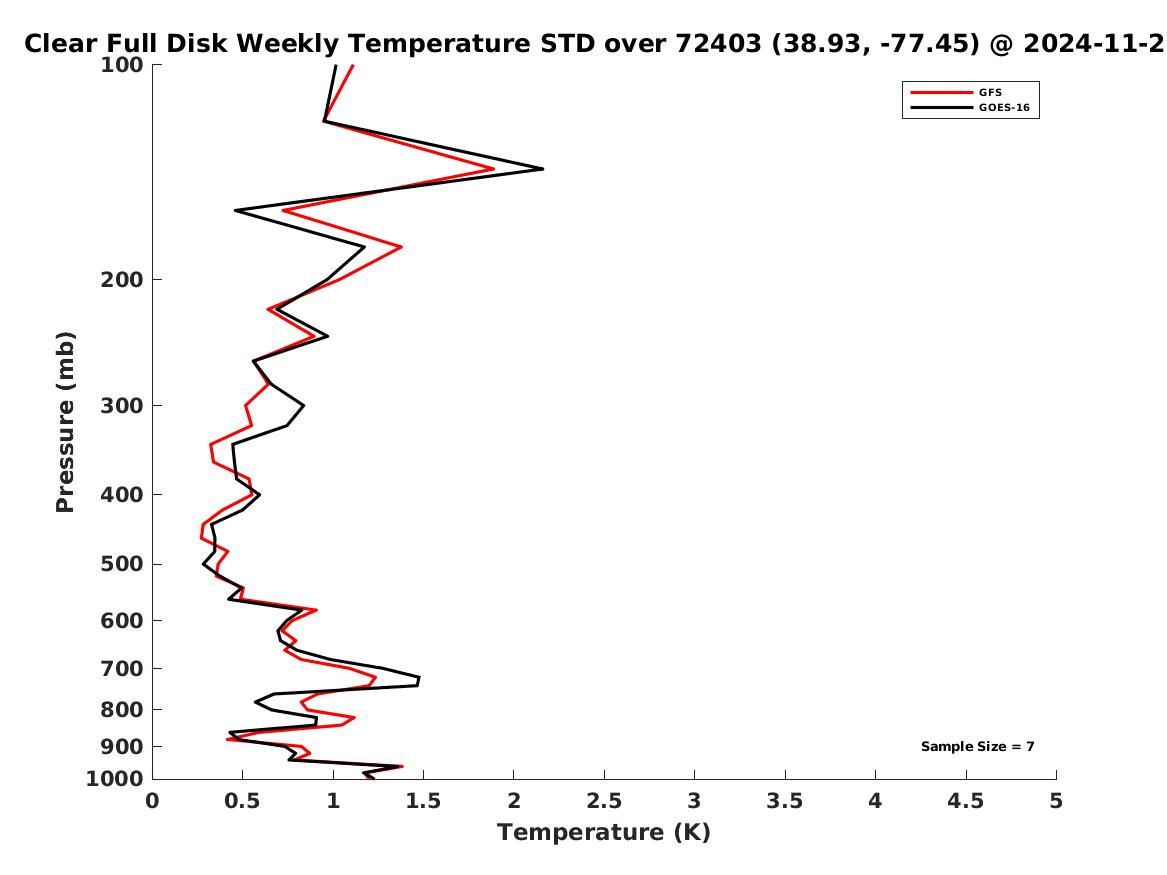 Clear Full Disk Weekly Temperature STD over 72403 (38.93, -77.45) @ 2024-11-2

GFS
GOES-16

Pressure (mb)

100
200
300
400
500
600
700
800
900
1000

Sample Size = 7

0
0.5
1
1.5
2
2.5
3
3.5
4
4.5
5

Temperature (K)